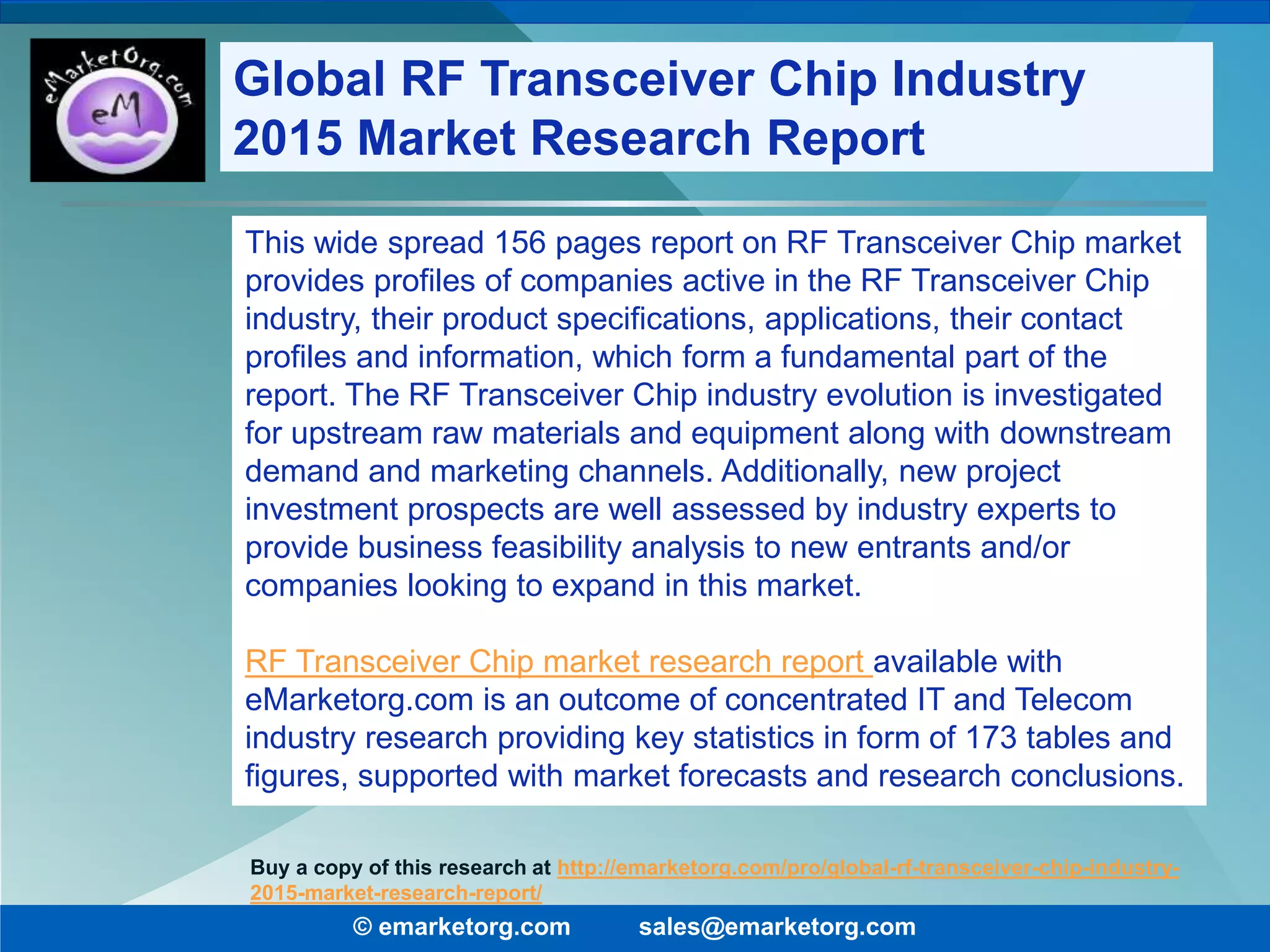 eMarketOrg.com

eM

Global RF Transceiver Chip Industry 2015 Market Research Report

This wide spread 156 pages report on RF Transceiver Chip market provides profiles of companies active in the RF Transceiver Chip industry, their product specifications, applications, their contact profiles and information, which form a fundamental part of the report. The RF Transceiver Chip industry evolution is investigated for upstream raw materials and equipment along with downstream demand and marketing channels. Additionally, new project investment prospects are well assessed by industry experts to provide business feasibility analysis to new entrants and/or companies looking to expand in this market.

RF Transceiver Chip market research report available with eMarketorg.com is an outcome of concentrated IT and Telecom industry research providing key statistics in form of 173 tables and figures, supported with market forecasts and research conclusions.

Buy a copy of this research at http://emarketorg.com/pro/global-rf-transceiver-chip-industry-2015-market-research-report/

© emarketorg.com sales@emarketorg.com